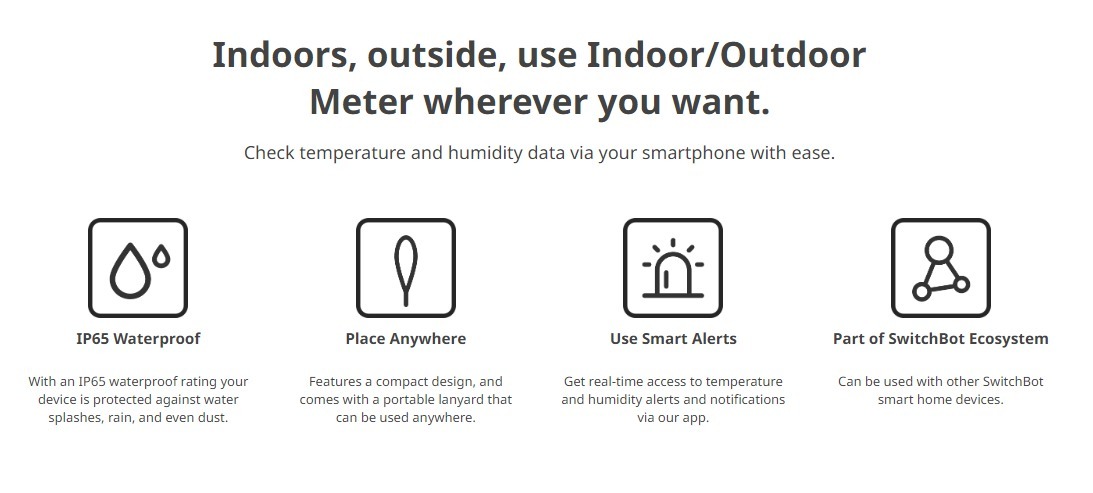 Indoors, outside, use Indoor/Outdoor Meter wherever you want.

Check temperature and humidity data via your smartphone with ease.

IP65 Waterproof

With an IP65 waterproof rating your device is protected against water splashes, rain, and even dust.

Place Anywhere

Features a compact design, and comes with a portable lanyard that can be used anywhere.

Use Smart Alerts

Get real-time access to temperature and humidity alerts and notifications via our app.

Part of SwitchBot Ecosystem

Can be used with other SwitchBot smart home devices.